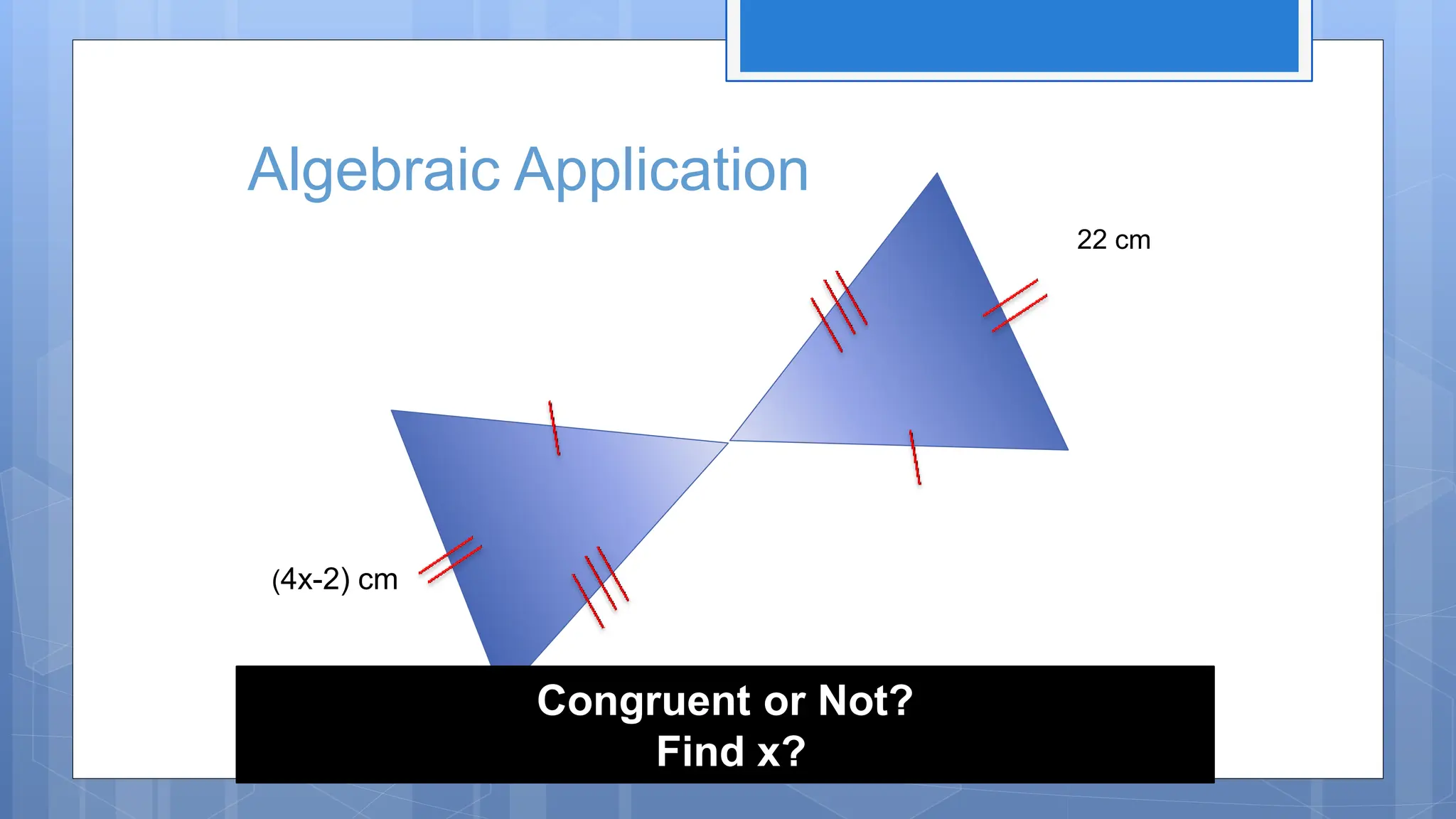 Algebraic Application

22 cm

(4x-2) cm

Congruent or Not?
Find x?